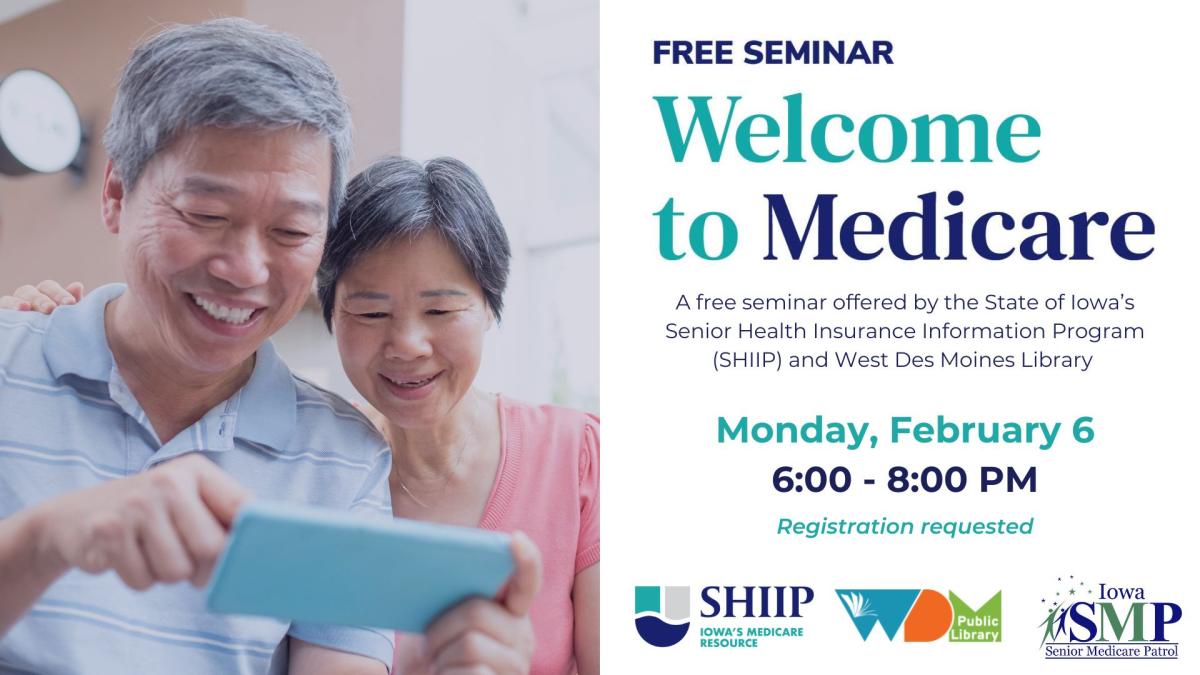 FREE SEMINAR

Welcome to Medicare

A free seminar offered by the State of Iowa's Senior Health Insurance Information Program (SHIIP) and West Des Moines Library

Monday, February 6
6:00 - 8:00 PM

Registration requested

SHIIP
IOWA'S MEDICARE RESOURCE

WDM Public Library

Iowa SMP
Senior Medicare Patrol